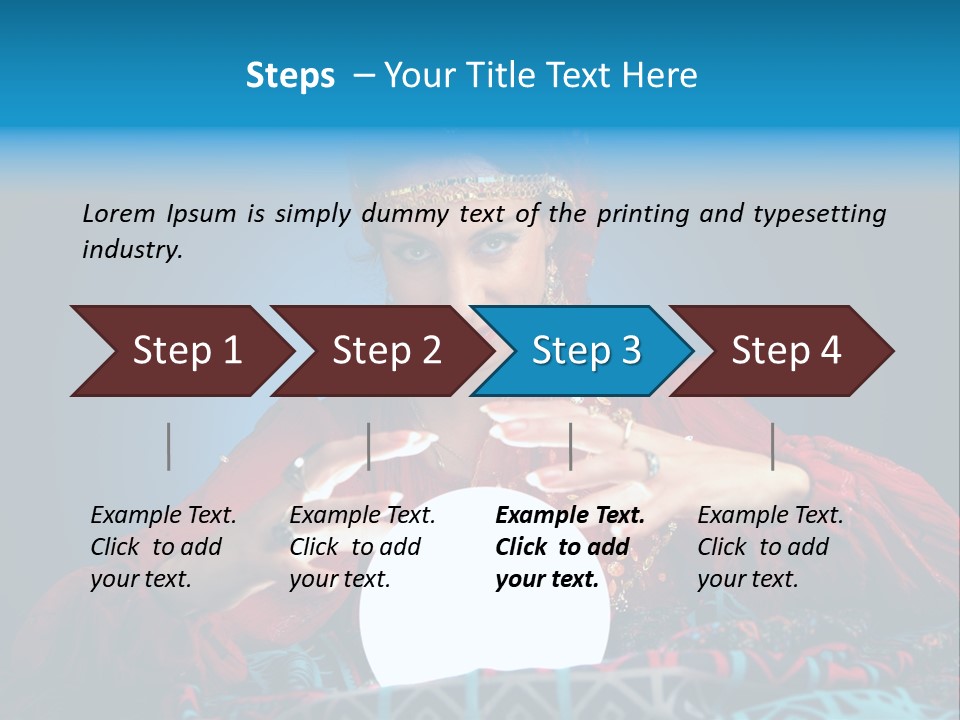 Steps – Your Title Text Here

Lorem Ipsum is simply dummy text of the printing and typesetting industry.

Step 1

Step 2

Step 3

Step 4

Example Text. Click to add your text.

Example Text. Click to add your text.

Example Text. Click to add your text.

Example Text. Click to add your text.